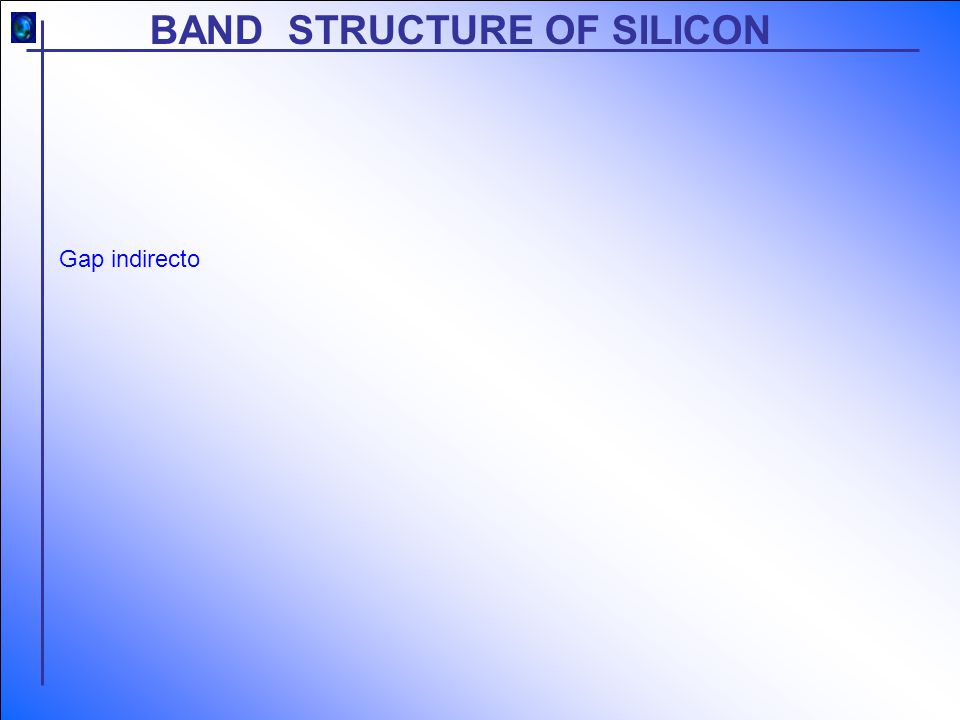 BAND  STRUCTURE OF SILICON

Gap indirecto